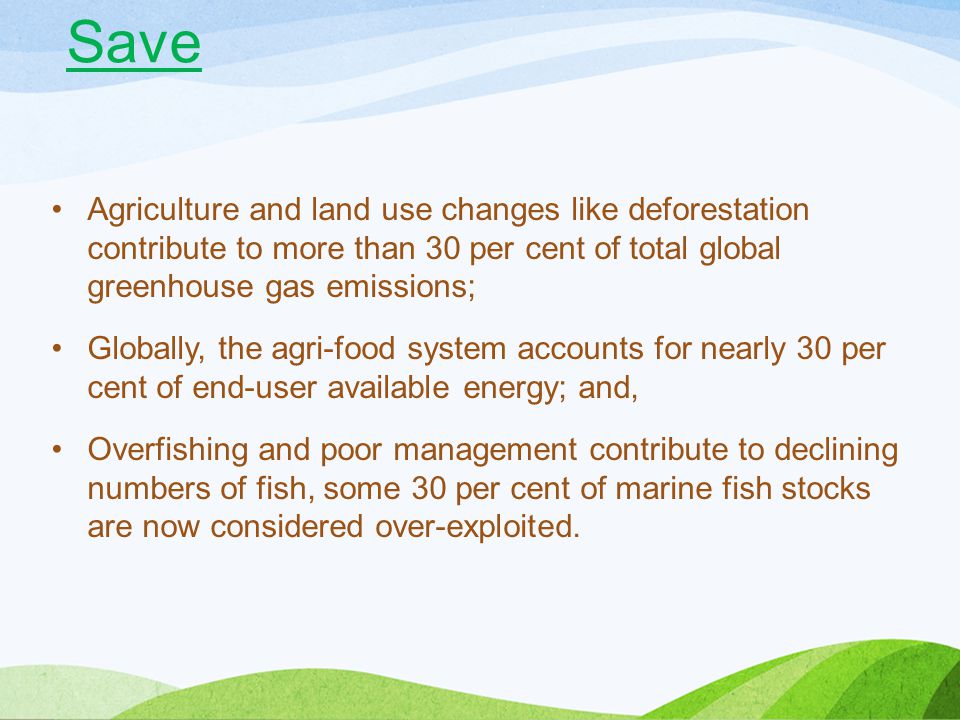 Save

• Agriculture and land use changes like deforestation contribute to more than 30 per cent of total global greenhouse gas emissions;

• Globally, the agri-food system accounts for nearly 30 per cent of end-user available energy; and,

• Overfishing and poor management contribute to declining numbers of fish, some 30 per cent of marine fish stocks are now considered over-exploited.